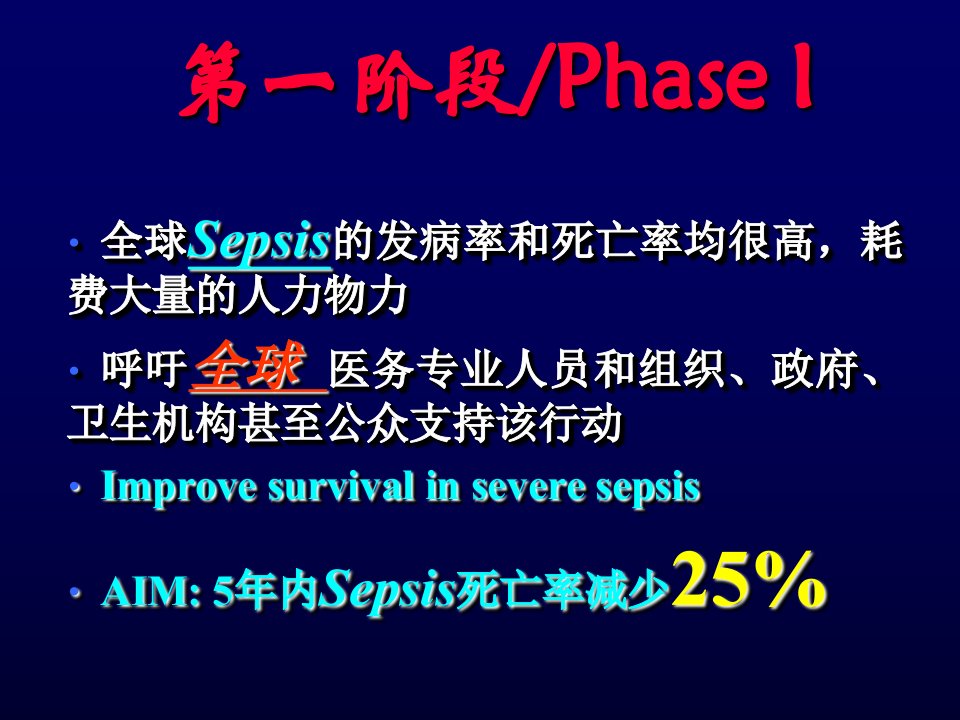 第一阶段/Phase I

• 全球Sepsis的发病率和死亡率均很高，耗费大量的人力物力

• 呼吁 全球 医务专业人员和组织、政府、卫生机构甚至公众支持该行动

• Improve survival in severe sepsis

• AIM: 5年内Sepsis死亡率减少25%